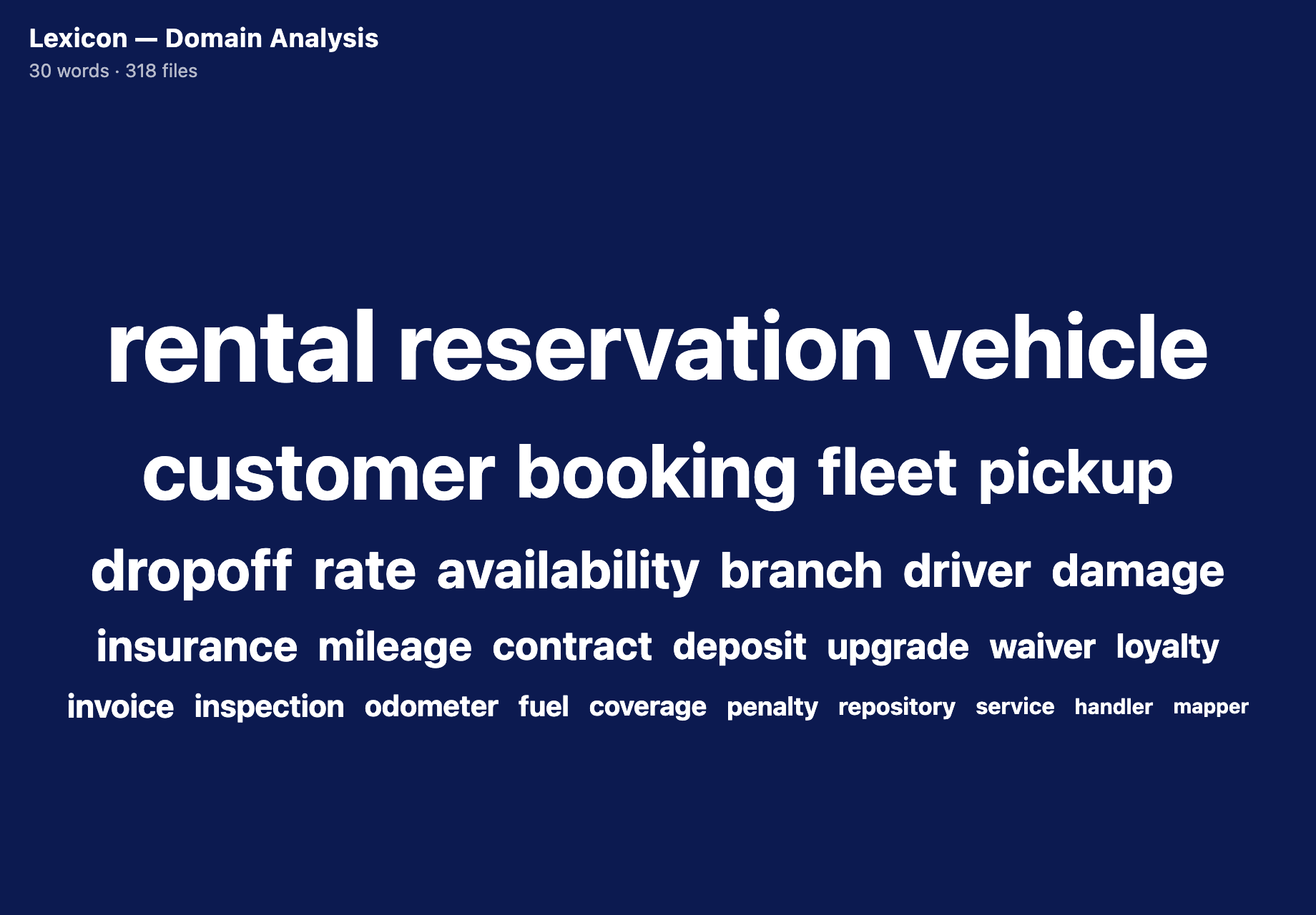 Lexicon — Domain Analysis
30 words · 318 files

rental reservation vehicle
customer booking fleet pickup
dropoff rate availability branch driver damage
insurance mileage contract deposit upgrade waiver loyalty
invoice inspection odometer fuel coverage penalty repository service handler mapper